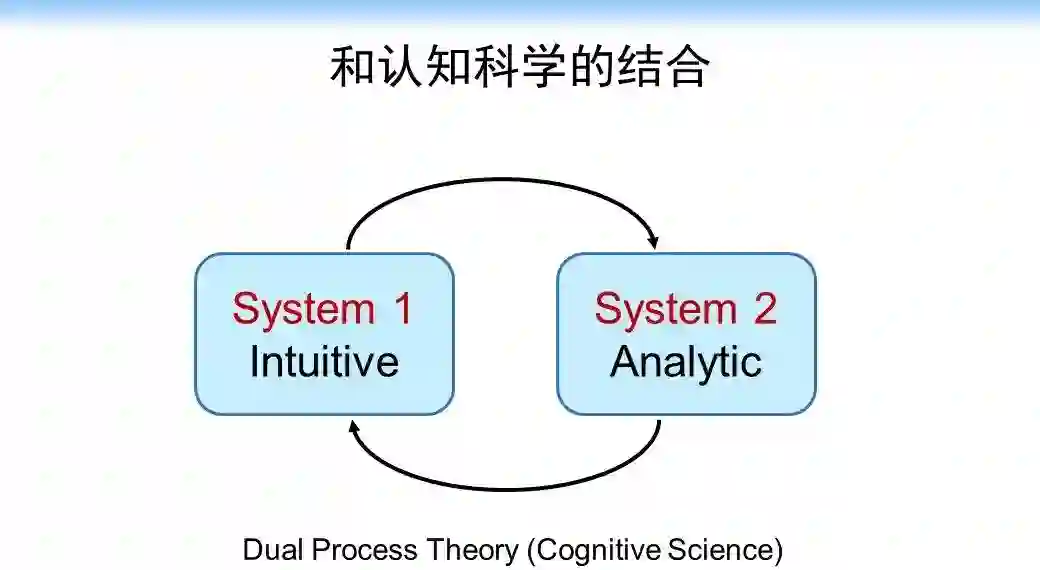 和认知科学的结合

System 1
Intuitive

System 2
Analytic

Dual Process Theory (Cognitive Science)